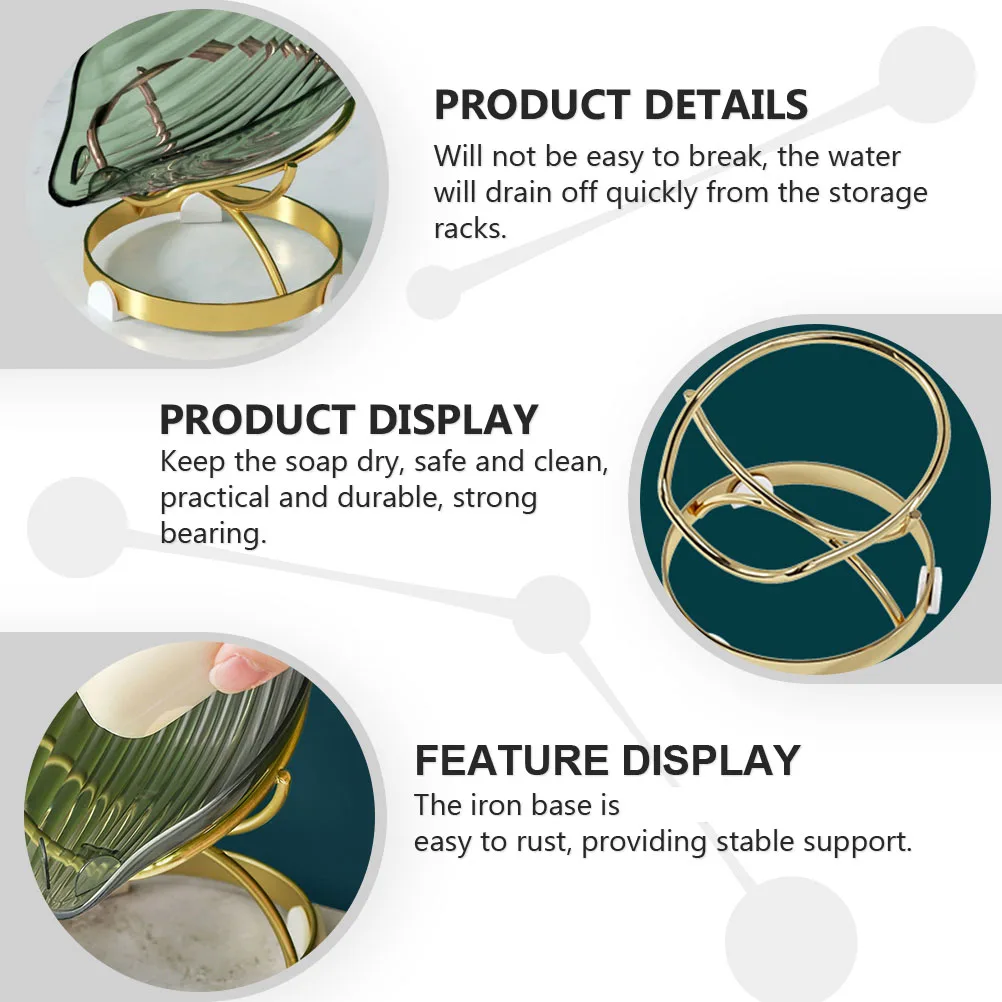 PRODUCT DETAILS
Will not be easy to break, the water will drain off quickly from the storage racks.

PRODUCT DISPLAY
Keep the soap dry, safe and clean, practical and durable, strong bearing.

FEATURE DISPLAY
The iron base is
easy to rust, providing stable support.